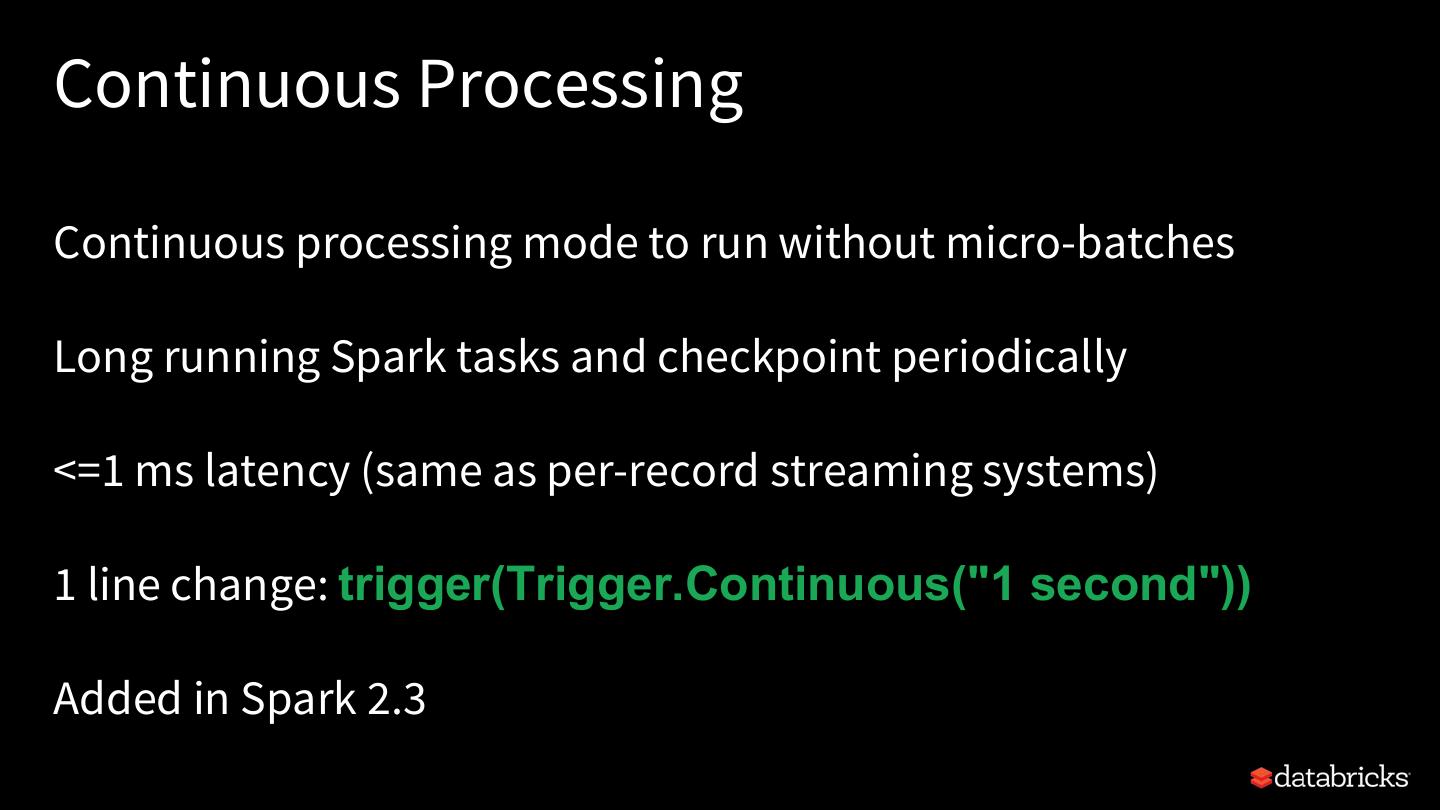 Continuous Processing

Continuous processing mode to run without micro-batches

Long running Spark tasks and checkpoint periodically

<=1 ms latency (same as per-record streaming systems)

1 line change: trigger(Trigger.Continuous("1 second"))

Added in Spark 2.3

databricks